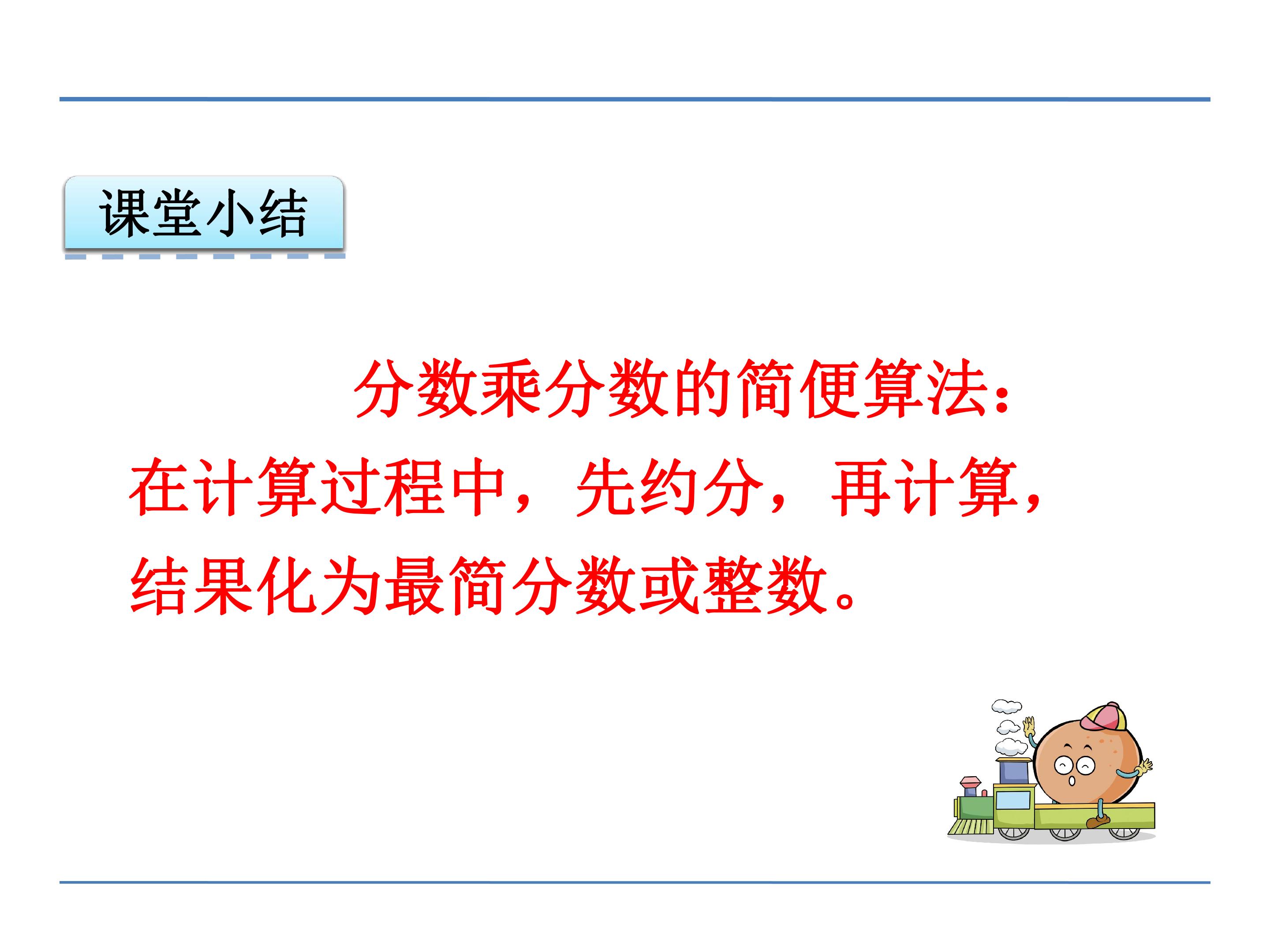 课堂小结

分数乘分数的简便算法：在计算过程中，先约分，再计算，结果化为最简分数或整数。